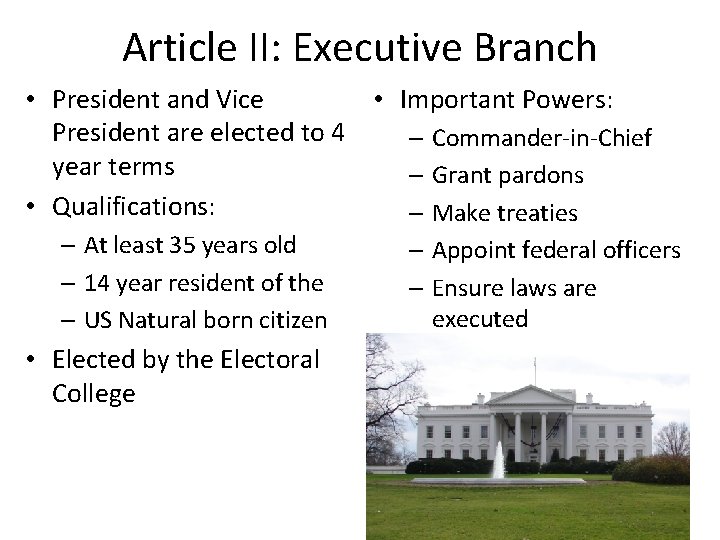 Article II: Executive Branch

• President and Vice President are elected to 4 year terms
• Qualifications:
– At least 35 years old
– 14 year resident of the
– US Natural born citizen
• Elected by the Electoral College

• Important Powers:
– Commander-in-Chief
– Grant pardons
– Make treaties
– Appoint federal officers
– Ensure laws are executed